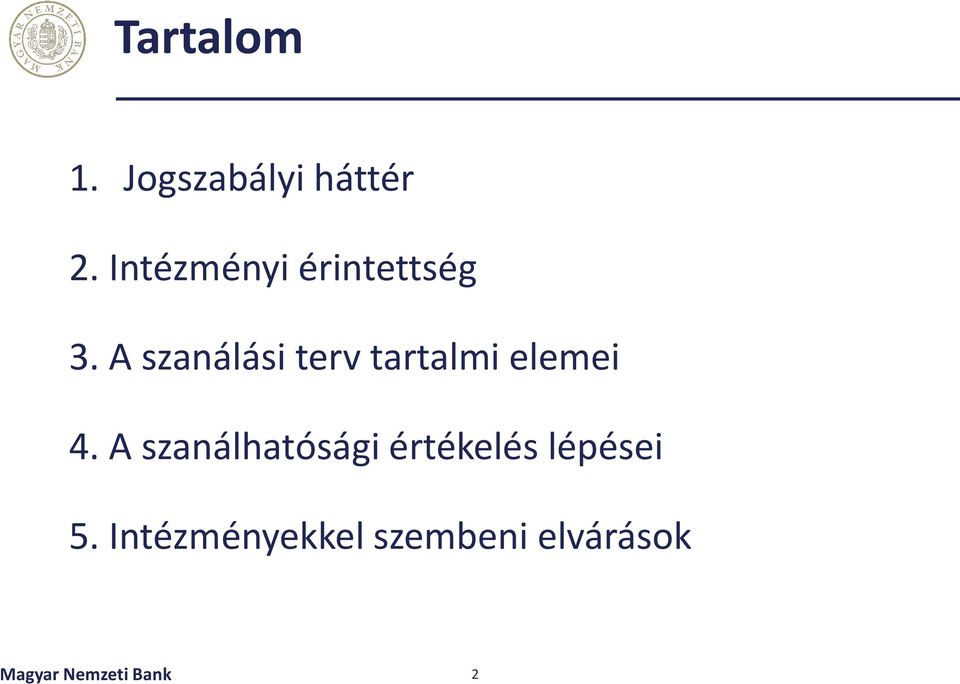 MAGYAR NEMZETI BANK

Tartalom

1. Jogszabályi háttér

2. Intézményi érintettség

3. A szanálási terv tartalmi elemei

4. A szanálhatósági értékelés lépései

5. Intézményekkel szembeni elvárások

Magyar Nemzeti Bank

2